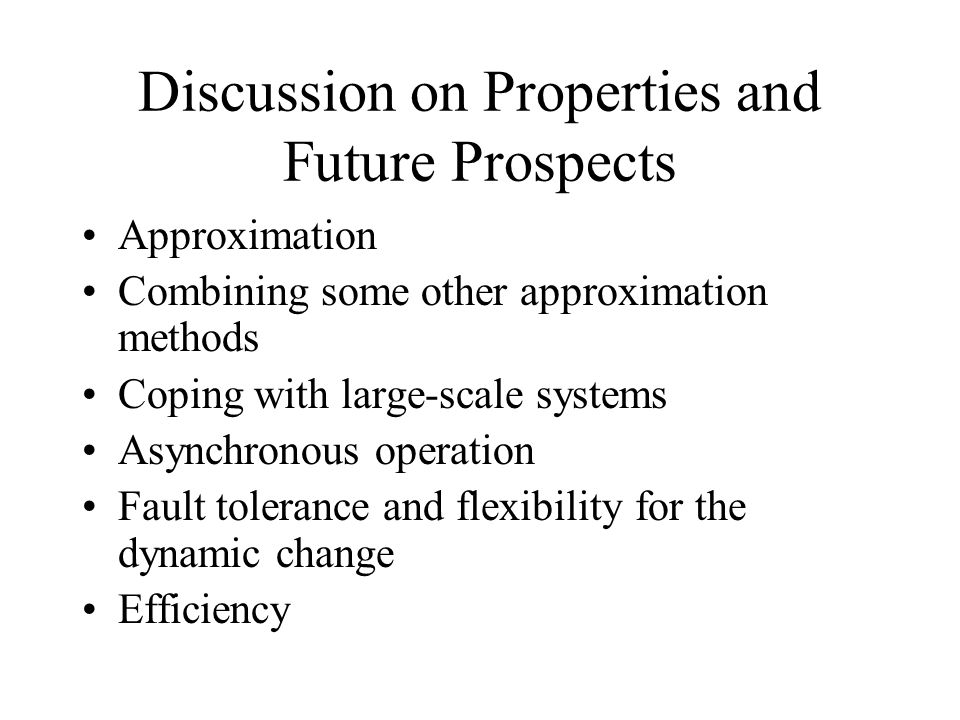 Discussion on Properties and Future Prospects

• Approximation
• Combining some other approximation methods
• Coping with large-scale systems
• Asynchronous operation
• Fault tolerance and flexibility for the dynamic change
• Efficiency